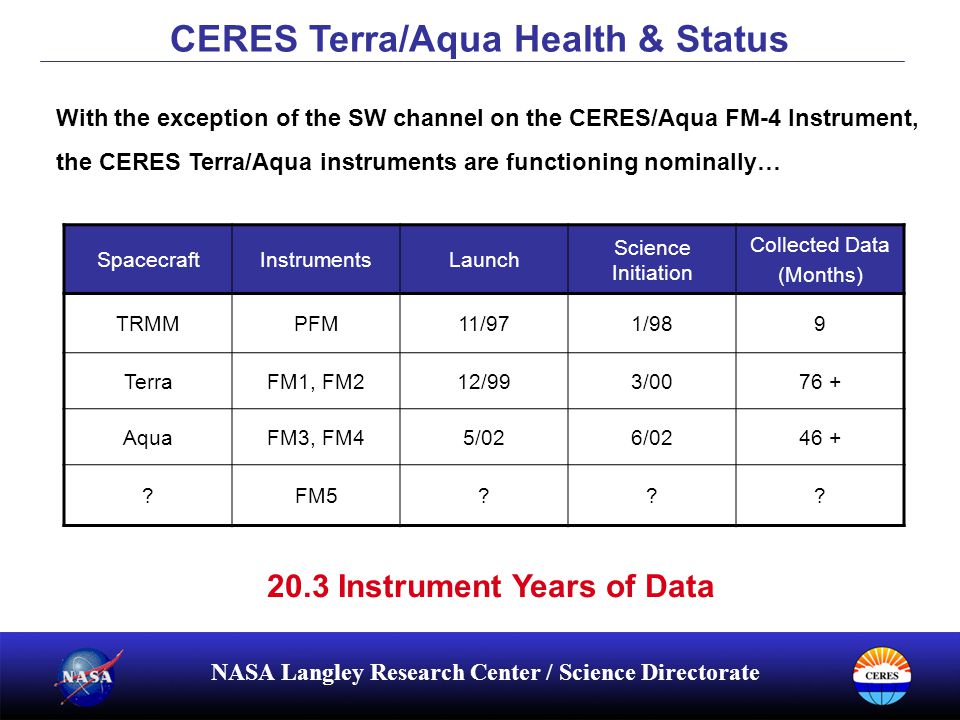 CERES Terra/Aqua Health & Status

With the exception of the SW channel on the CERES/Aqua FM-4 Instrument, the CERES Terra/Aqua instruments are functioning nominally…

| Spacecraft | Instruments | Launch | Science Initiation | Collected Data (Months) |
|---|---|---|---|---|
| TRMM | PFM | 11/97 | 1/98 | 9 |
| Terra | FM1, FM2 | 12/99 | 3/00 | 76 + |
| Aqua | FM3, FM4 | 5/02 | 6/02 | 46 + |
| ? | FM5 | ? | ? | ? |

20.3 Instrument Years of Data

NASA

NASA Langley Research Center / Science Directorate

CERES